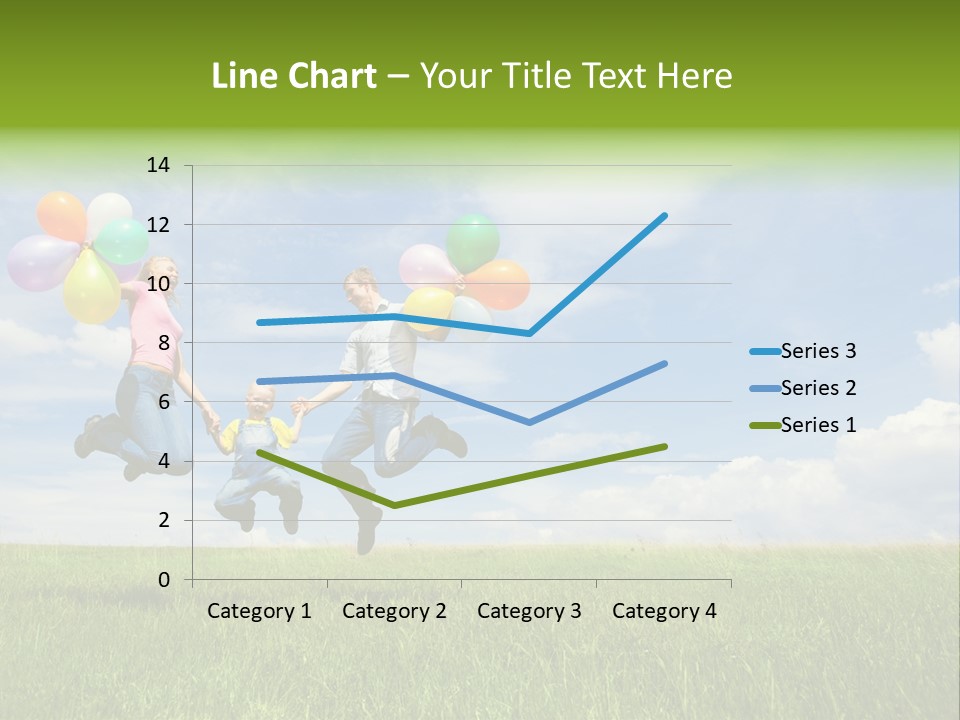 Line Chart – Your Title Text Here

14
12
10
8
6
4
2
0

Category 1 Category 2 Category 3 Category 4

Series 3
Series 2
Series 1